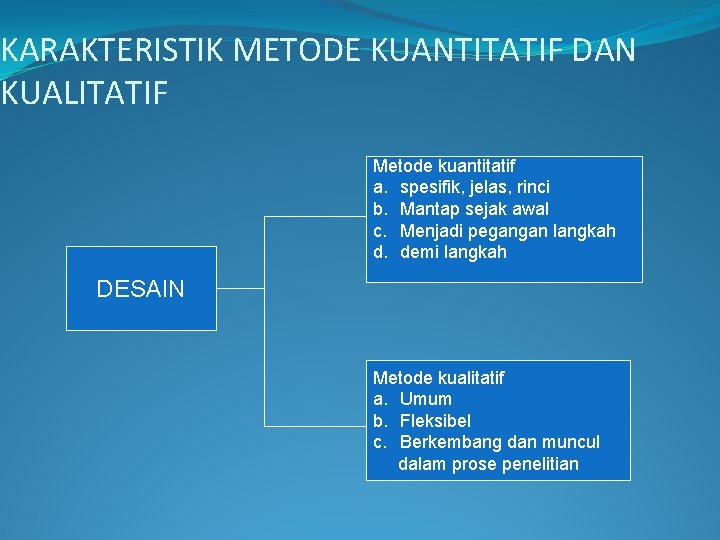 KARAKTERISTIK METODE KUANTITATIF DAN KUALITATIF

DESAIN

Metode kuantitatif
a. spesifik, jelas, rinci
b. Mantap sejak awal
c. Menjadi pegangan langkah
d. demi langkah

Metode kualitatif
a. Umum
b. Fleksibel
c. Berkembang dan muncul dalam prose penelitian